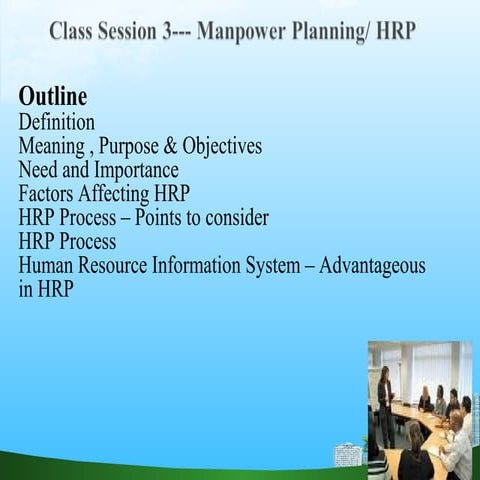 Class Session 3--- Manpower Planning/ HRP

Outline
Definition
Meaning , Purpose & Objectives
Need and Importance
Factors Affecting HRP
HRP Process – Points to consider
HRP Process
Human Resource Information System – Advantageous in HRP